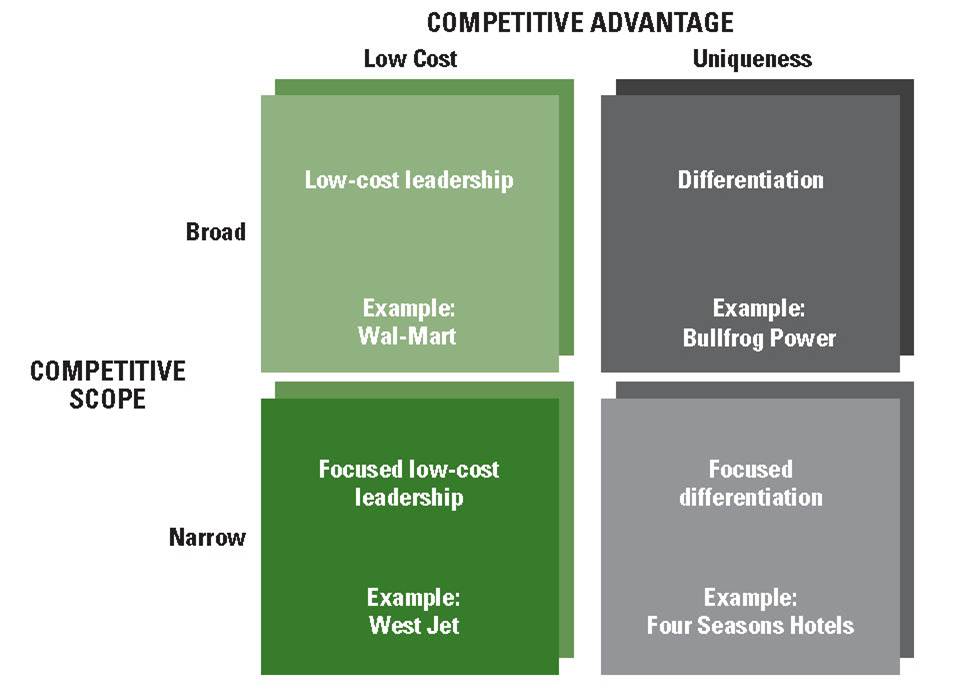 COMPETITIVE ADVANTAGE

Low Cost

Uniqueness

COMPETITIVE SCOPE

Broad

Low-cost leadership

Example: Wal-Mart

Differentiation

Example: Bullfrog Power

Narrow

Focused low-cost leadership

Example: West Jet

Focused differentiation

Example: Four Seasons Hotels